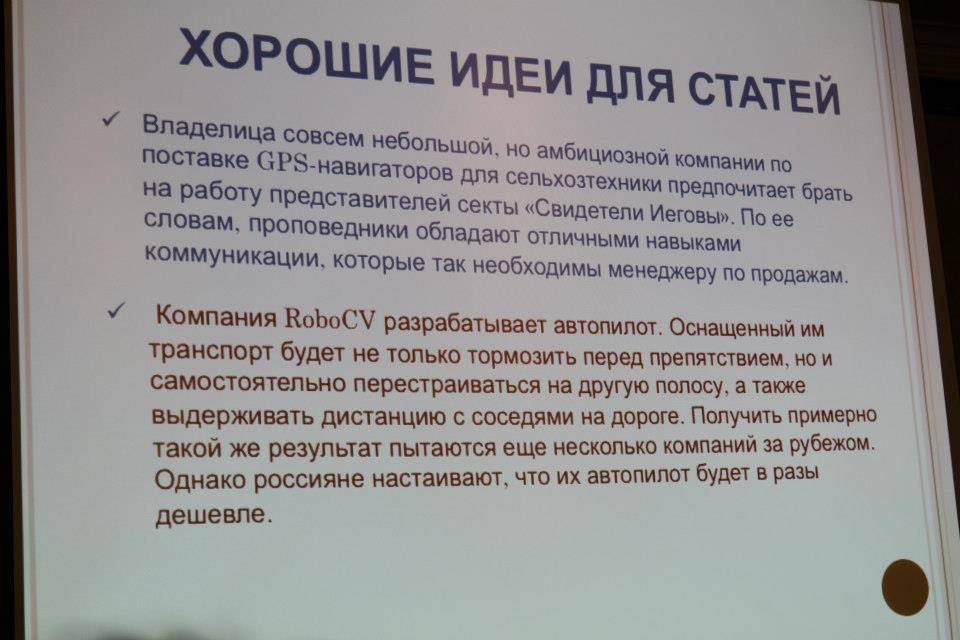 ХОРОШИЕ ИДЕИ ДЛЯ СТАТЕЙ

✓ Владелица совсем небольшой, но амбициозной компании по поставке GPS-навигаторов для сельхозтехники предпочитает брать на работу представителей секты «Свидетели Иеговы». По ее словам, проповедники обладают отличными навыками коммуникации, которые так необходимы менеджеру по продажам.

✓ Компания RoboCV разрабатывает автопилот. Оснащенный им транспорт будет не только тормозить перед препятствием, но и самостоятельно перестраиваться на другую полосу, а также выдерживать дистанцию с соседями на дороге. Получить примерно такой же результат пытаются еще несколько компаний за рубежом. Однако россияне настаивают, что их автопилот будет в разы дешевле.